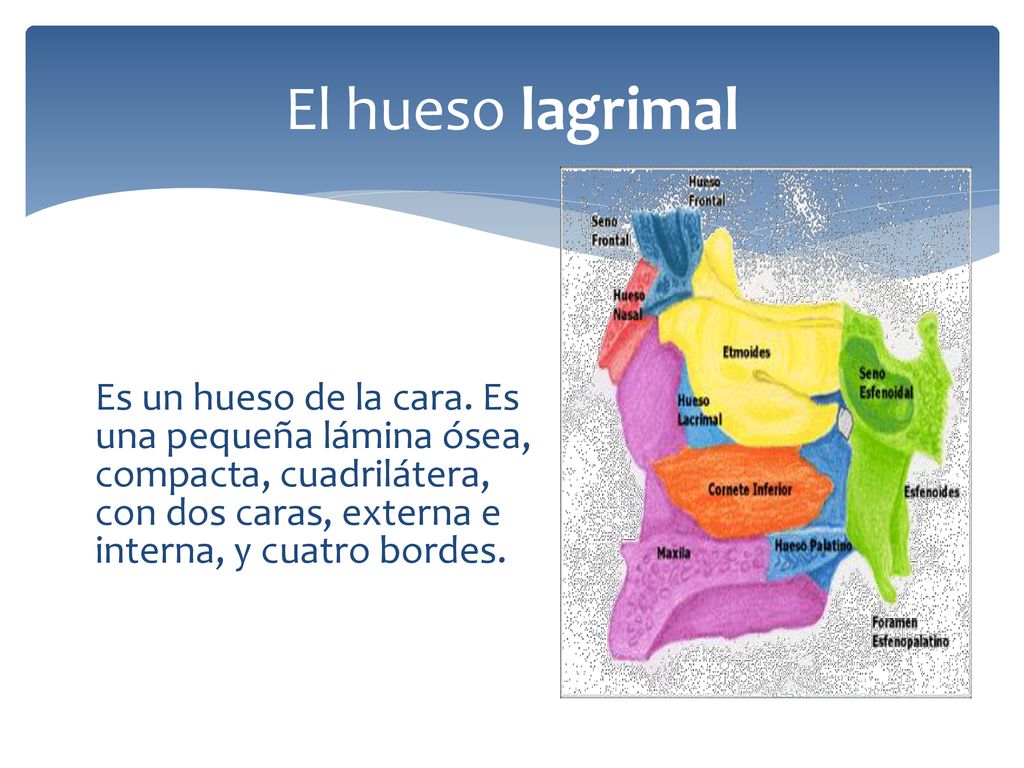 El hueso lagrimal

Es un hueso de la cara. Es una pequeña lámina ósea, compacta, cuadrilátera, con dos caras, externa e interna, y cuatro bordes.

Hueso Frontal

Seno Frontal

Hueso Nasal

Etmoides

Seno Esfenoidal

Hueso Lacrimal

Cornete Inferior

Esfenoides

Maxila

Hueso Palatino

Foramen Esfenopalatino